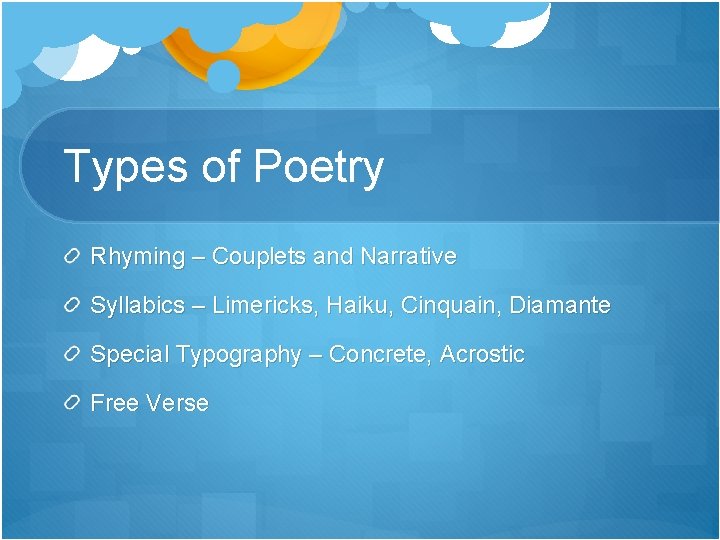 Types of Poetry

Rhyming – Couplets and Narrative

Syllabics – Limericks, Haiku, Cinquain, Diamante

Special Typography – Concrete, Acrostic

Free Verse